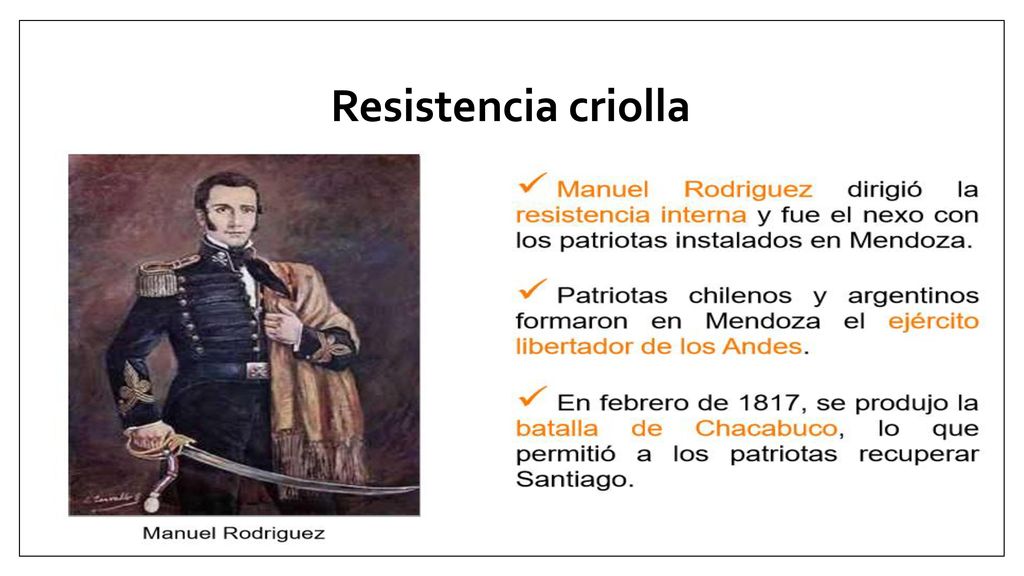 Resistencia criolla

Manuel Rodriguez

✓ Manuel Rodriguez dirigió la resistencia interna y fue el nexo con los patriotas instalados en Mendoza.

✓ Patriotas chilenos y argentinos formaron en Mendoza el ejército libertador de los Andes.

✓ En febrero de 1817, se produjo la batalla de Chacabuco, lo que permitió a los patriotas recuperar Santiago.